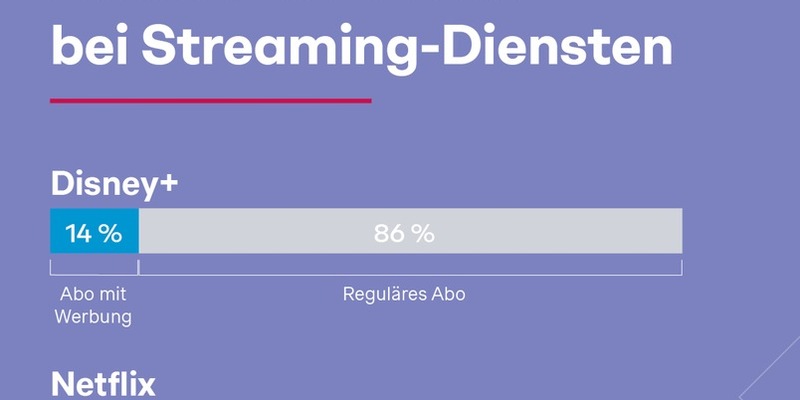 bei Streaming-Diensten

Disney+

14 %

86 %

Abo mit Werbung

Reguläres Abo

Netflix